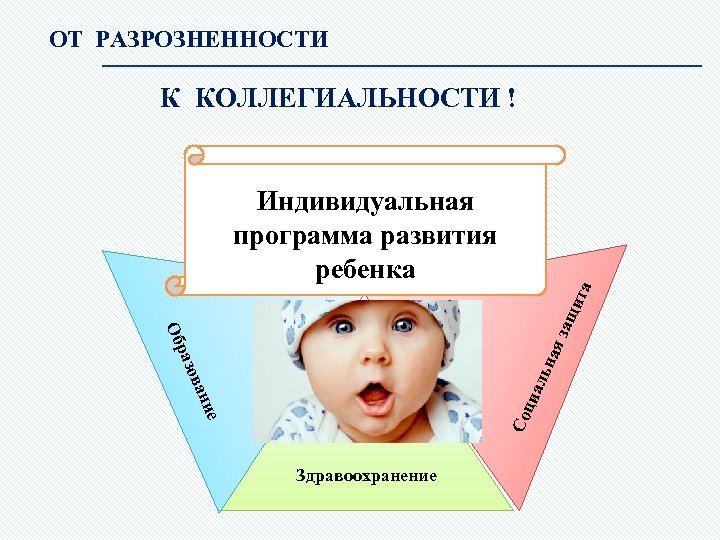 ОТ РАЗРОЗНЕННОСТИ

К КОЛЛЕГИАЛЬНОСТИ !

Индивидуальная программа развития ребенка

Образование

Социальная защита

Здравоохранение